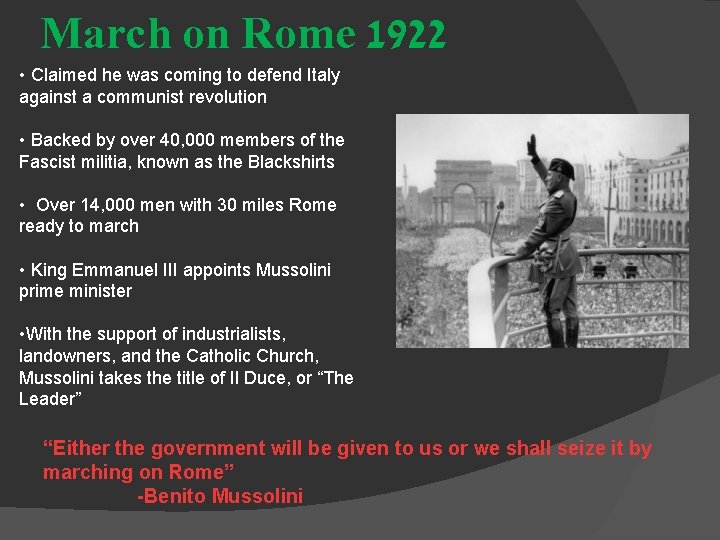 March on Rome 1922

• Claimed he was coming to defend Italy against a communist revolution

• Backed by over 40,000 members of the Fascist militia, known as the Blackshirts

• Over 14,000 men with 30 miles Rome ready to march

• King Emmanuel III appoints Mussolini prime minister

•With the support of industrialists, landowners, and the Catholic Church, Mussolini takes the title of Il Duce, or “The Leader”

“Either the government will be given to us or we shall seize it by marching on Rome”
-Benito Mussolini